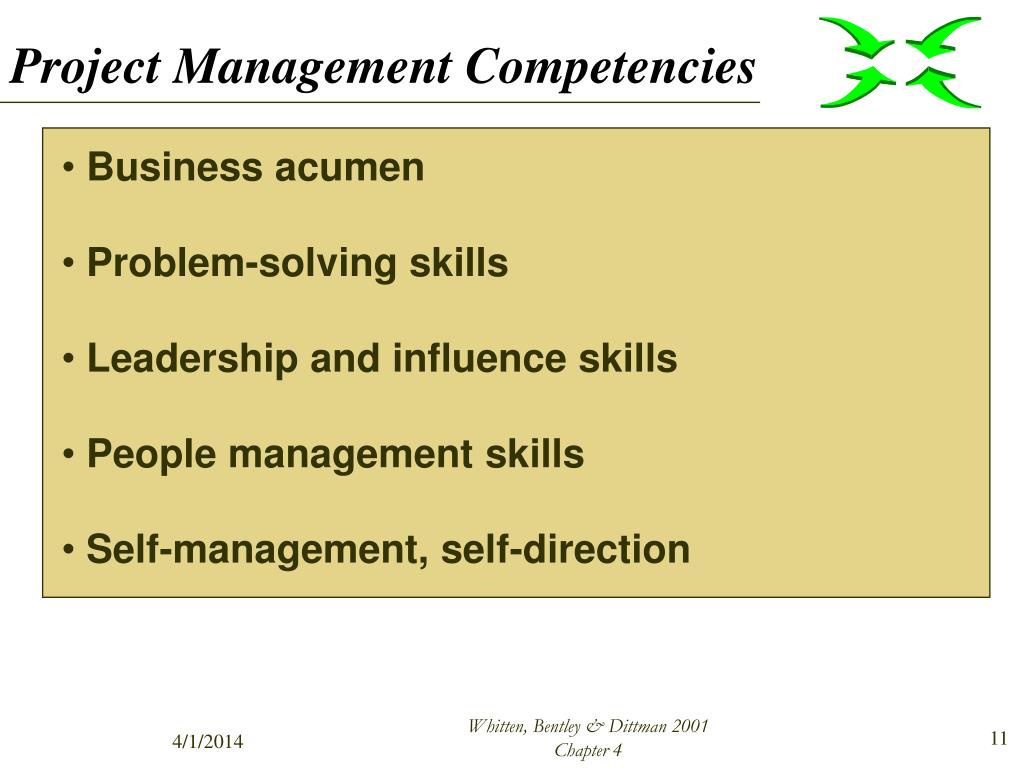 Project Management Competencies

• Business acumen

• Problem-solving skills

• Leadership and influence skills

• People management skills

• Self-management, self-direction

4/1/2014

Whitten, Bentley & Dittman 2001
Chapter 4

11